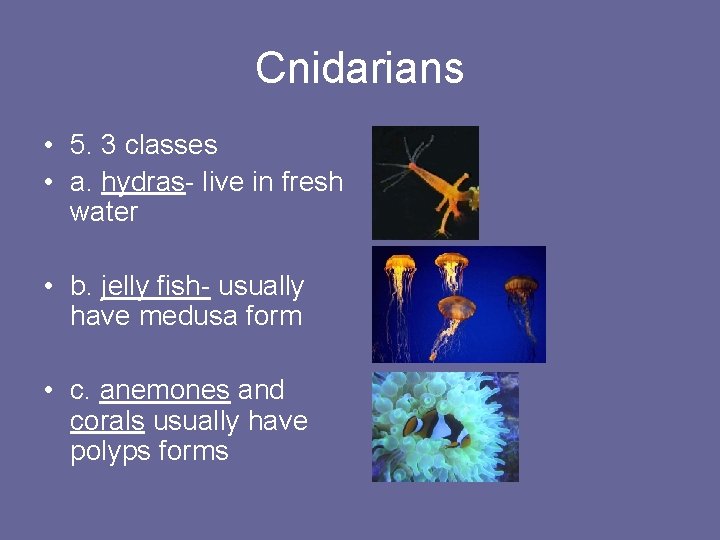 Cnidarians

• 5. 3 classes
• a. hydras- live in fresh water

• b. jelly fish- usually have medusa form

• c. anemones and corals usually have polyps forms